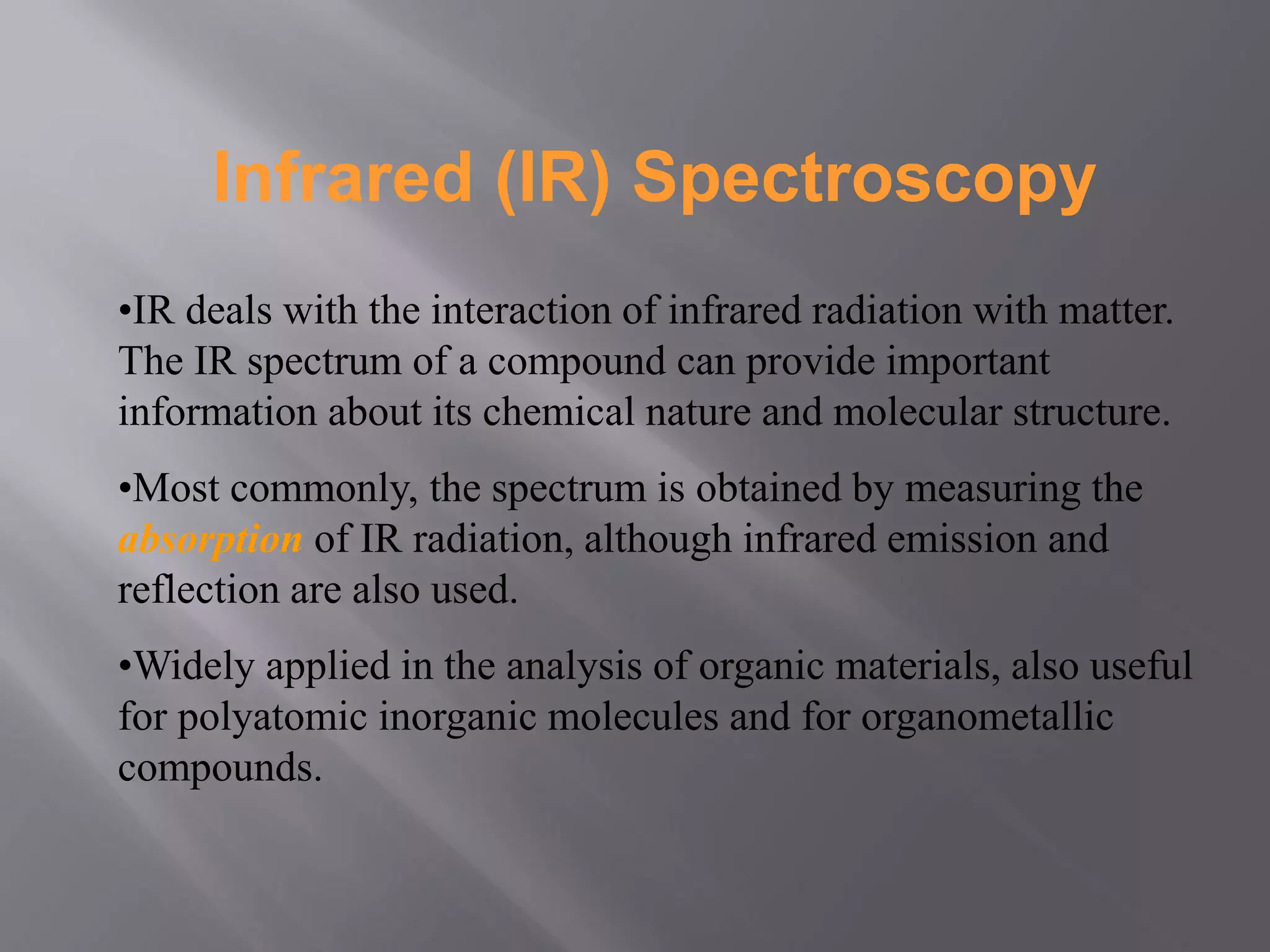 Infrared (IR) Spectroscopy

•IR deals with the interaction of infrared radiation with matter. The IR spectrum of a compound can provide important information about its chemical nature and molecular structure.

•Most commonly, the spectrum is obtained by measuring the absorption of IR radiation, although infrared emission and reflection are also used.

•Widely applied in the analysis of organic materials, also useful for polyatomic inorganic molecules and for organometallic compounds.